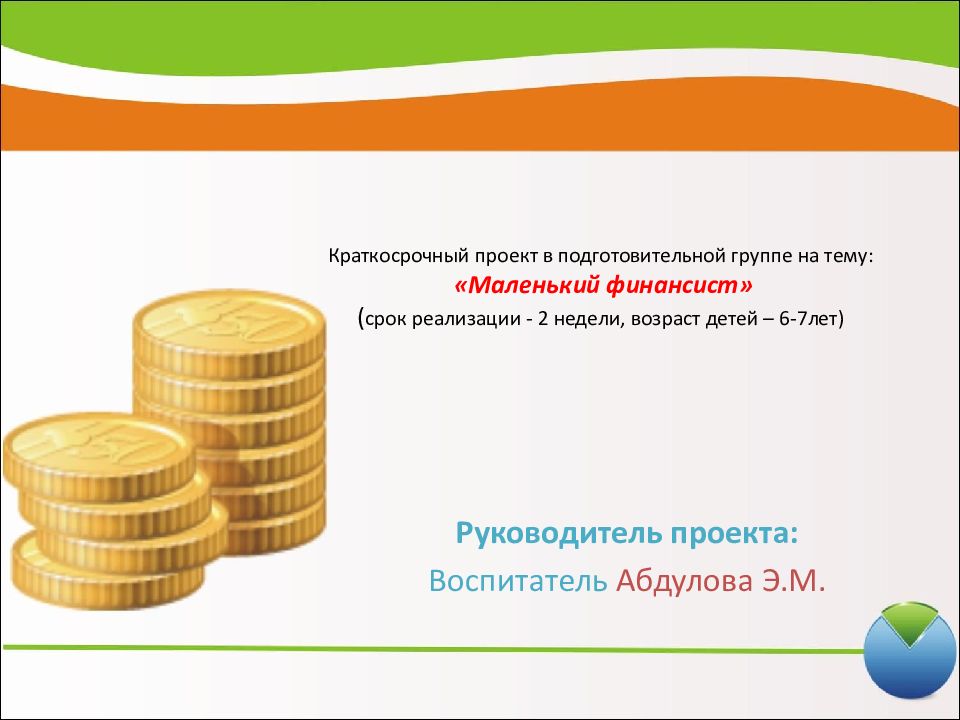 Краткосрочный проект в подготовительной группе на тему:
«Маленький финансист»
(срок реализации - 2 недели, возраст детей – 6-7лет)

Руководитель проекта:
Воспитатель Абдулова Э.М.